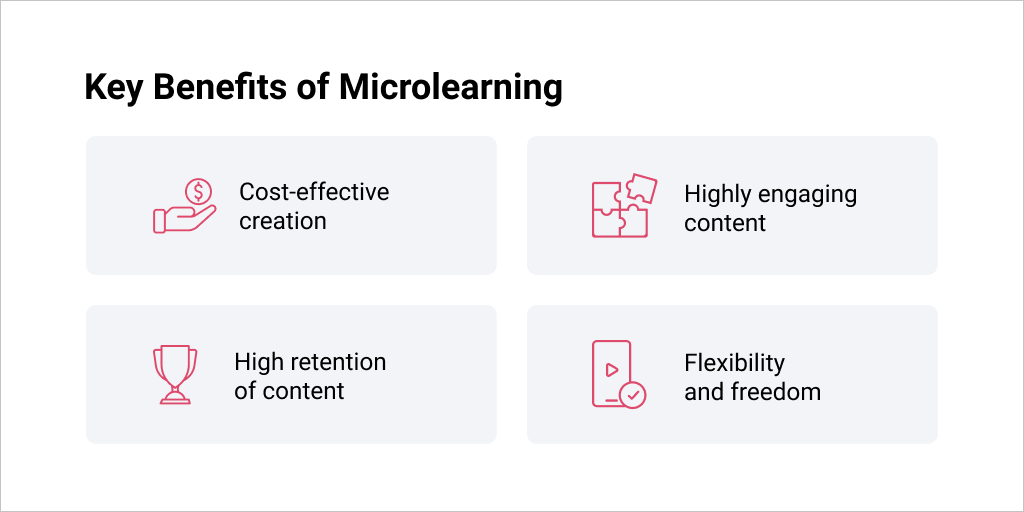 Key Benefits of Microlearning

Cost-effective creation

Highly engaging content

High retention of content

Flexibility and freedom